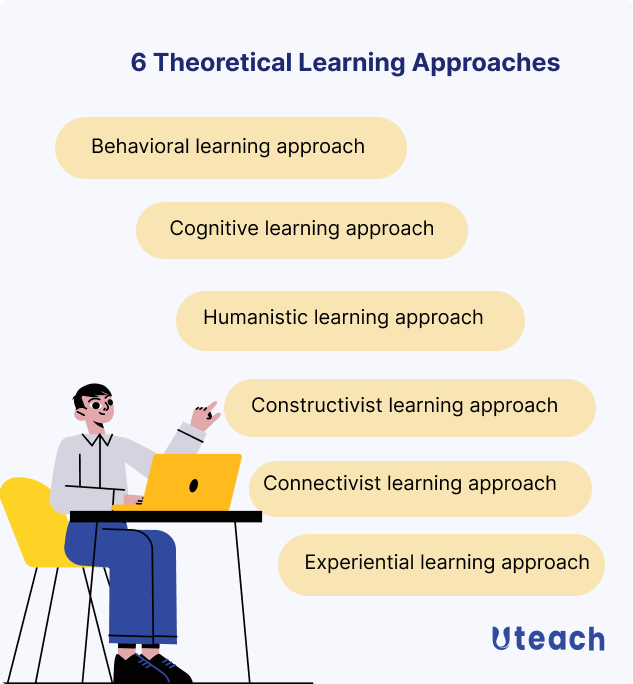 6 Theoretical Learning Approaches

Behavioral learning approach

Cognitive learning approach

Humanistic learning approach

Constructivist learning approach

Connectivist learning approach

Experiential learning approach

Uteach